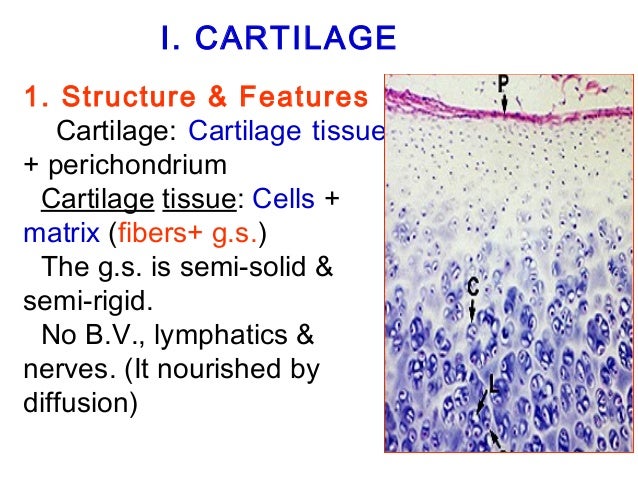 I. CARTILAGE

1. Structure & Features

Cartilage: Cartilage tissue + perichondrium

Cartilage tissue: Cells + matrix (fibers+ g.s.)

The g.s. is semi-solid & semi-rigid.

No B.V., lymphatics & nerves. (It nourished by diffusion)

P

C

L